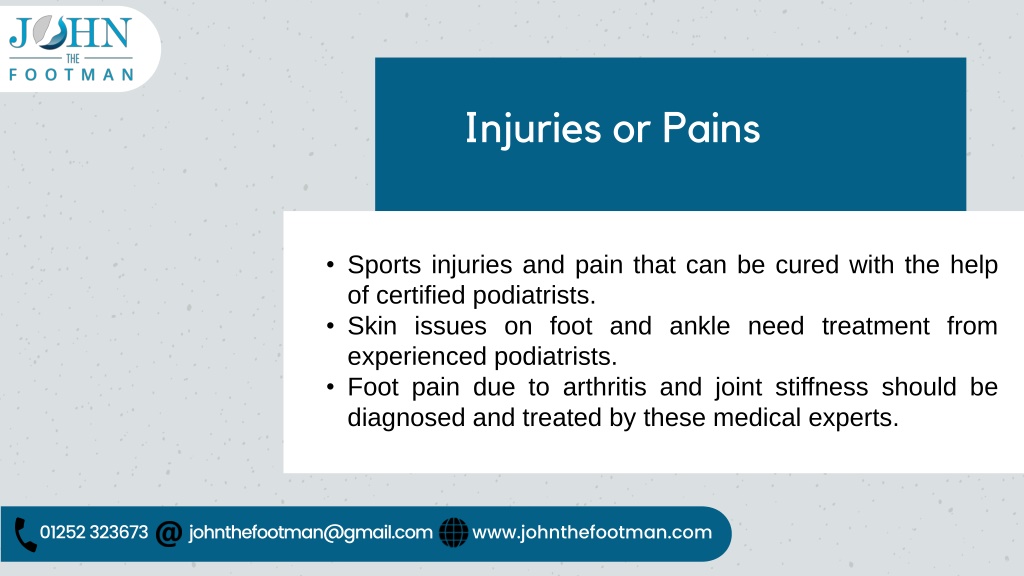 JOHN
THE
FOOTMAN

Injuries or Pains

• Sports injuries and pain that can be cured with the help of certified podiatrists.
• Skin issues on foot and ankle need treatment from experienced podiatrists.
• Foot pain due to arthritis and joint stiffness should be diagnosed and treated by these medical experts.

01252 323673 johnthefootman@gmail.com www.johnthefootman.com